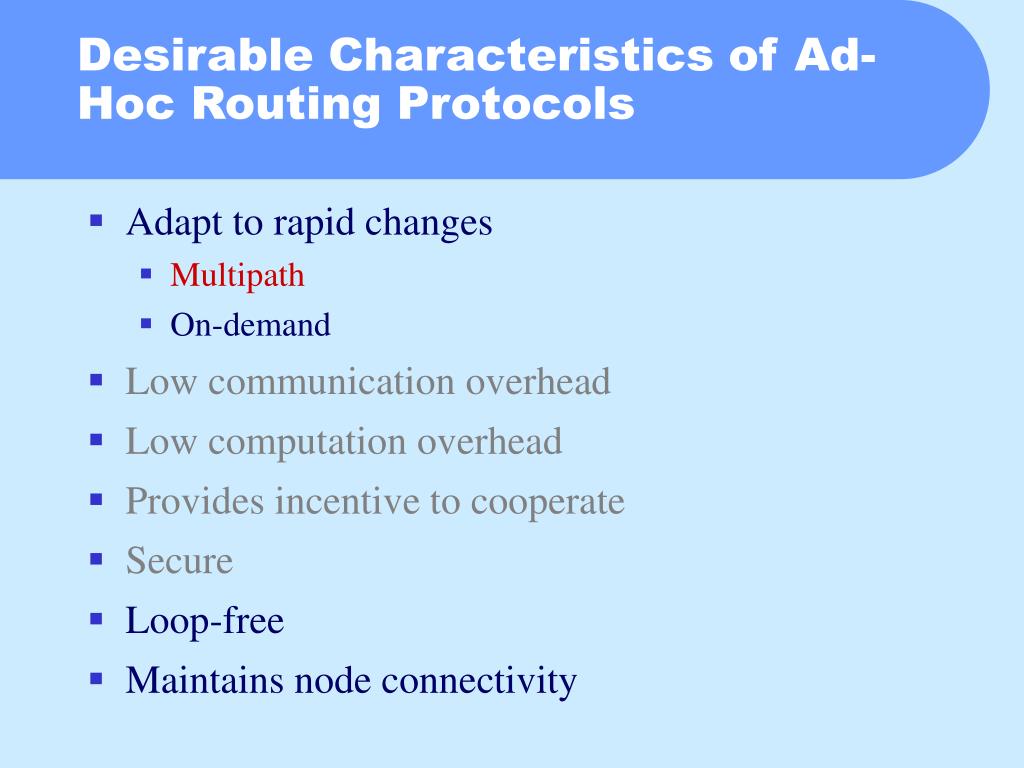 Desirable Characteristics of Ad-Hoc Routing Protocols

- Adapt to rapid changes
  - Multipath
  - On-demand
- Low communication overhead
- Low computation overhead
- Provides incentive to cooperate
- Secure
- Loop-free
- Maintains node connectivity